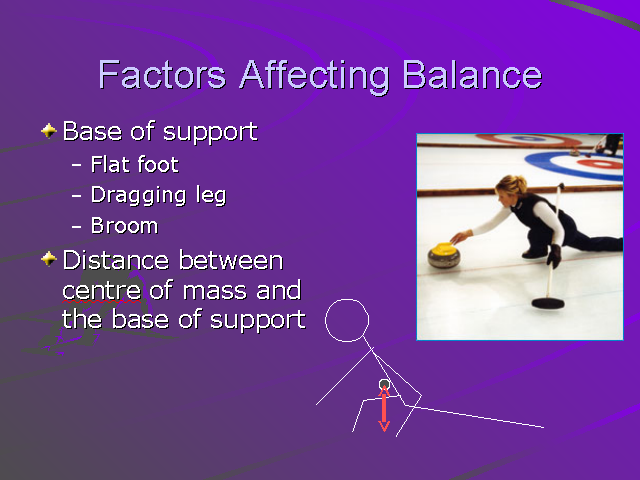 Factors Affecting Balance

Base of support
– Flat foot
– Dragging leg
– Broom

Distance between centre of mass and the base of support